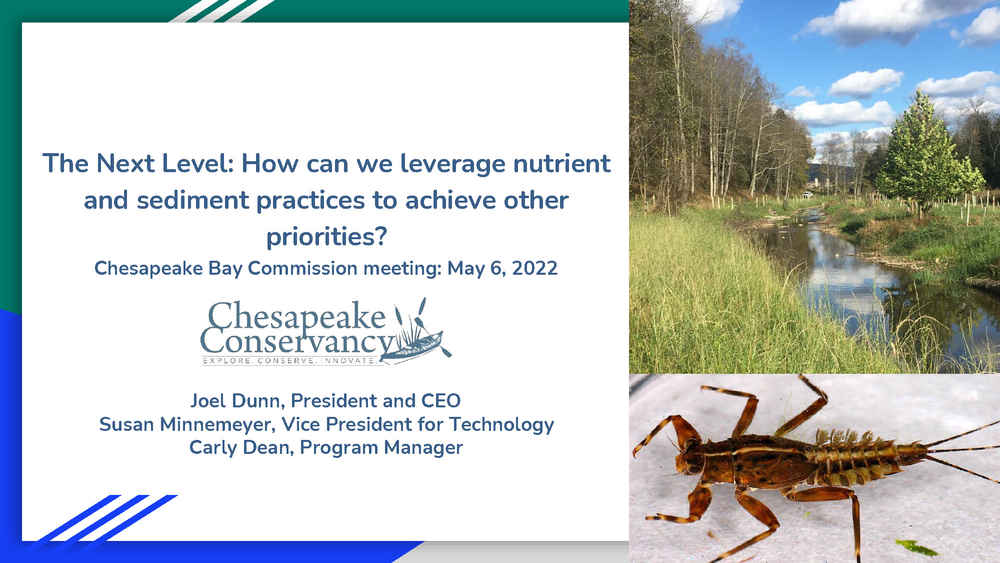 The Next Level: How can we leverage nutrient and sediment practices to achieve other priorities?

Chesapeake Bay Commission meeting: May 6, 2022

Chesapeake Conservancy
EXPLORE. CONSERVE. INNOVATE.

Joel Dunn, President and CEO
Susan Minnemeyer, Vice President for Technology
Carly Dean, Program Manager